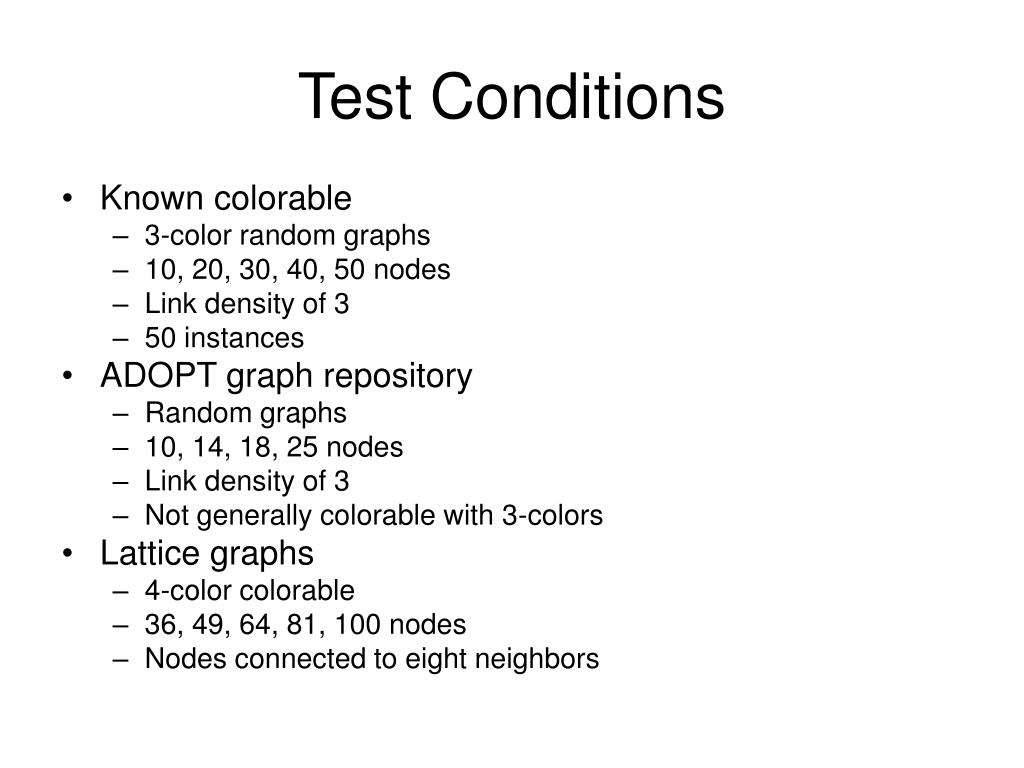 Test Conditions

• Known colorable
– 3-color random graphs
– 10, 20, 30, 40, 50 nodes
– Link density of 3
– 50 instances
• ADOPT graph repository
– Random graphs
– 10, 14, 18, 25 nodes
– Link density of 3
– Not generally colorable with 3-colors
• Lattice graphs
– 4-color colorable
– 36, 49, 64, 81, 100 nodes
– Nodes connected to eight neighbors